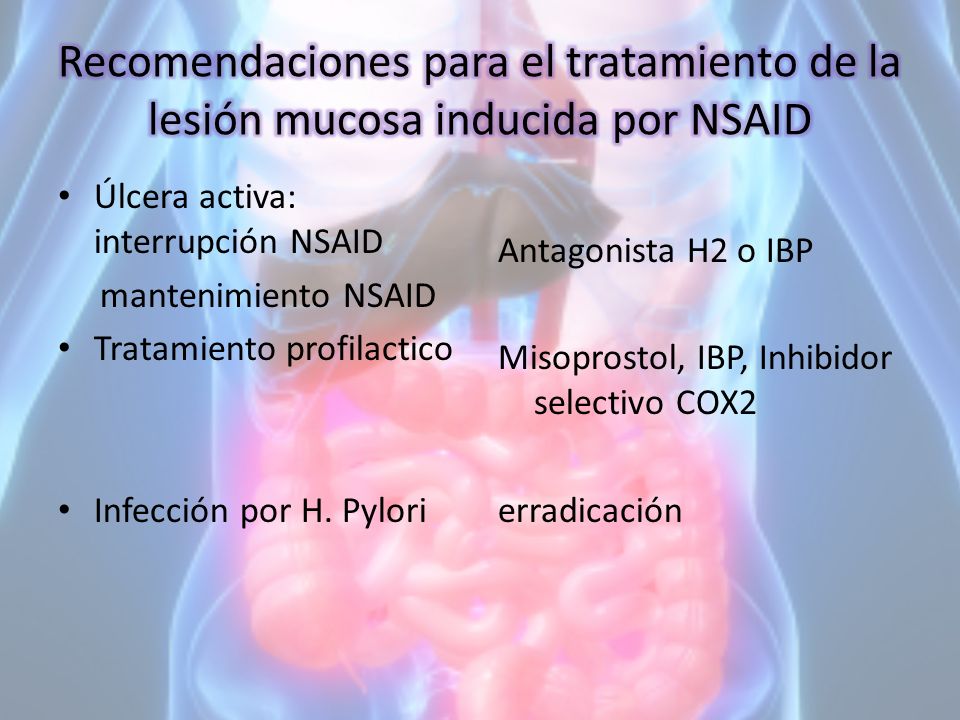 Recomendaciones para el tratamiento de la lesión mucosa inducida por NSAID

• Úlcera activa: interrupción NSAID
mantenimiento NSAID
• Tratamiento profilactico

• Infección por H. Pylori

Antagonista H2 o IBP

Misoprostol, IBP, Inhibidor selectivo COX2

erradicación